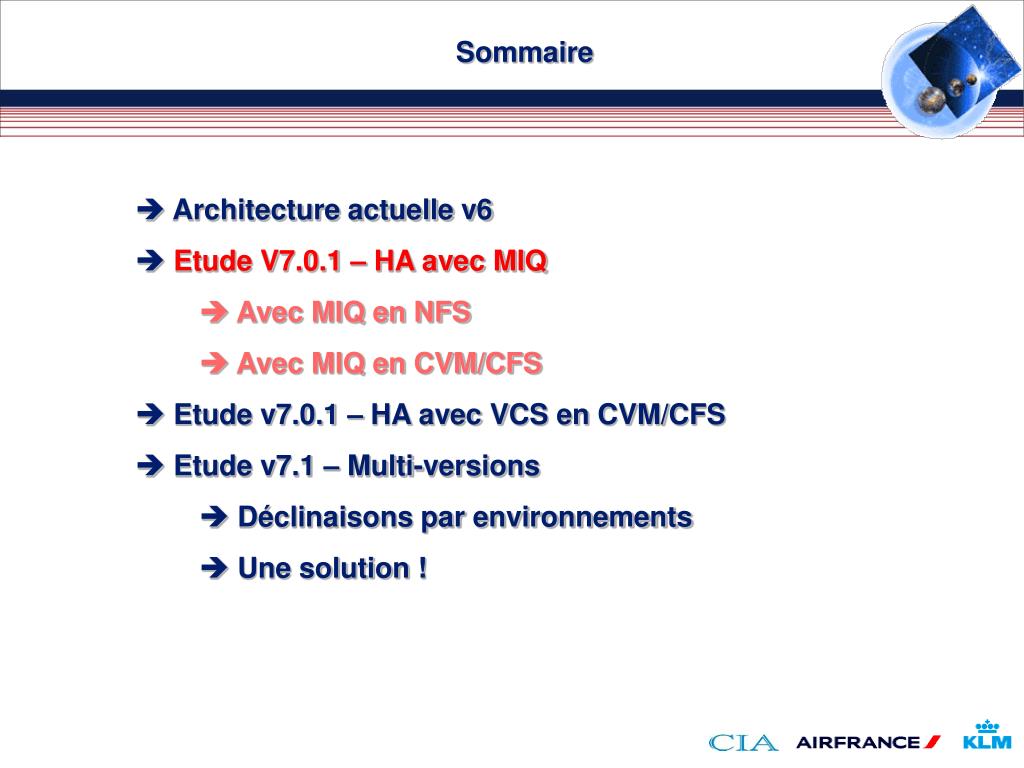 Sommaire

➔ Architecture actuelle v6

➔ Etude V7.0.1 – HA avec MIQ

➔ Avec MIQ en NFS

➔ Avec MIQ en CVM/CFS

➔ Etude v7.0.1 – HA avec VCS en CVM/CFS

➔ Etude v7.1 – Multi-versions

➔ Déclinaisons par environnements

➔ Une solution !

CIA AIRFRANCE KLM